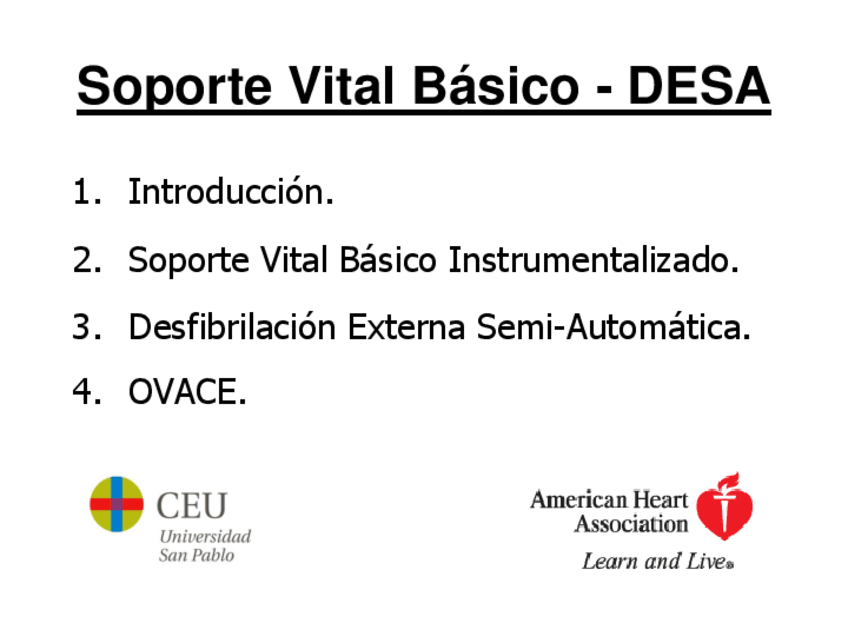 Soporte Vital Básico - DESA

1. Introducción.
2. Soporte Vital Básico Instrumentalizado.
3. Desfibrilación Externa Semi-Automática.
4. OVACE.

CEU
Universidad
San Pablo

American Heart
Association
Learn and Live®